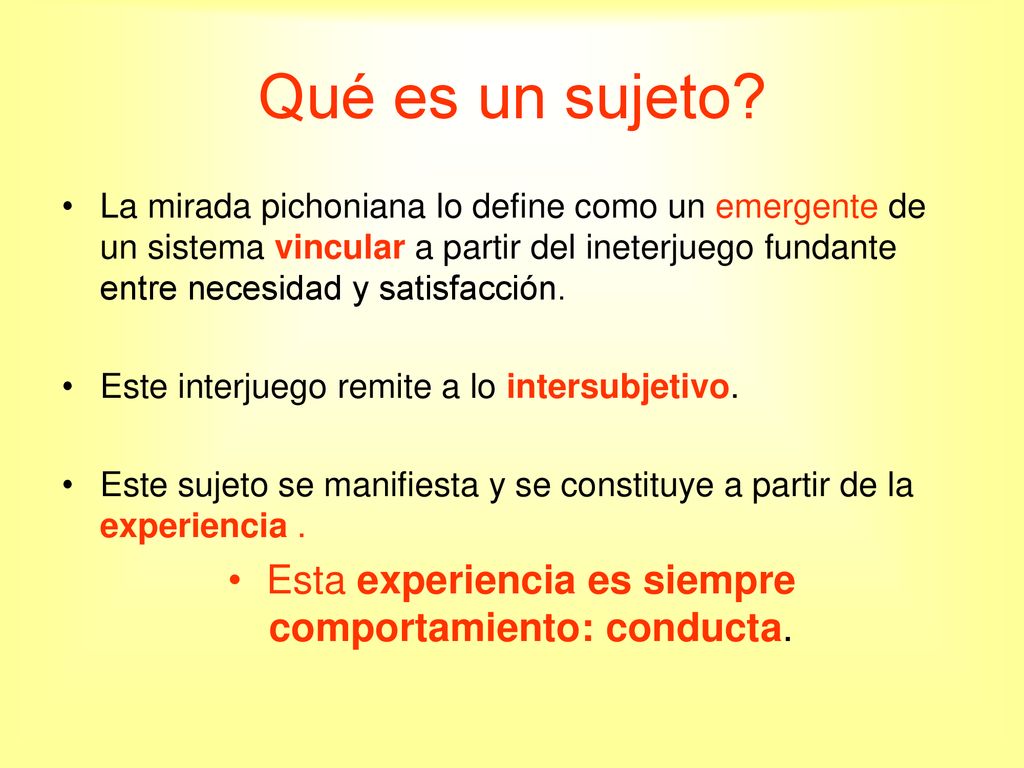 Qué es un sujeto?

• La mirada pichoniana lo define como un emergente de un sistema vincular a partir del ineterjuego fundante entre necesidad y satisfacción.

• Este interjuego remite a lo intersubjetivo.

• Este sujeto se manifiesta y se constituye a partir de la experiencia .

• Esta experiencia es siempre comportamiento: conducta.